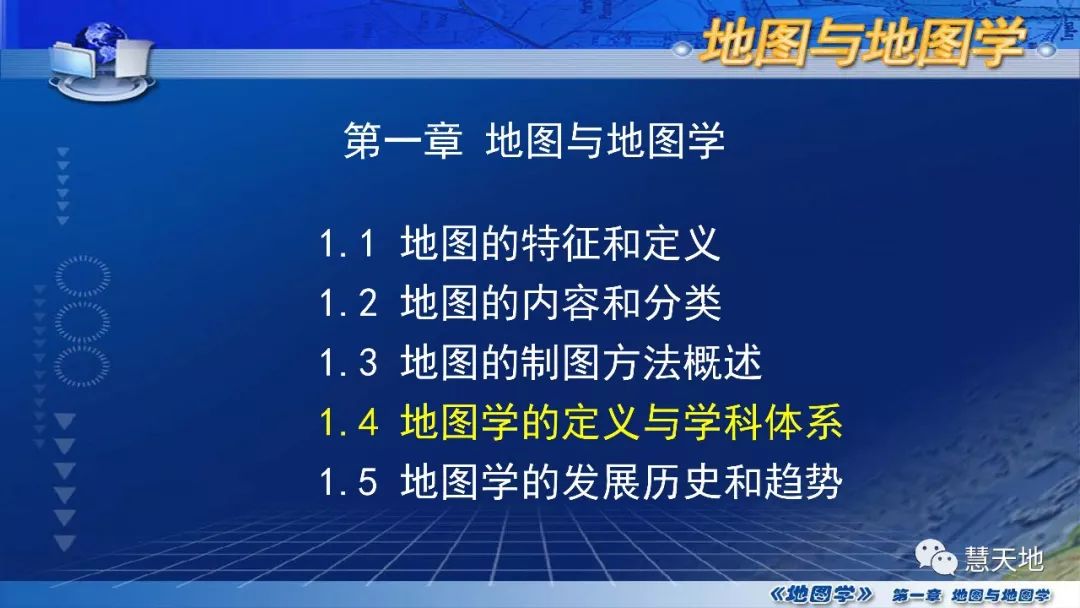 地图与地图学

第一章 地图与地图学

1.1 地图的特征和定义
1.2 地图的内容和分类
1.3 地图的制图方法概述
1.4 地图学的定义与学科体系
1.5 地图学的发展历史和趋势

慧天地

《地图学》 第一章 地图与地图学